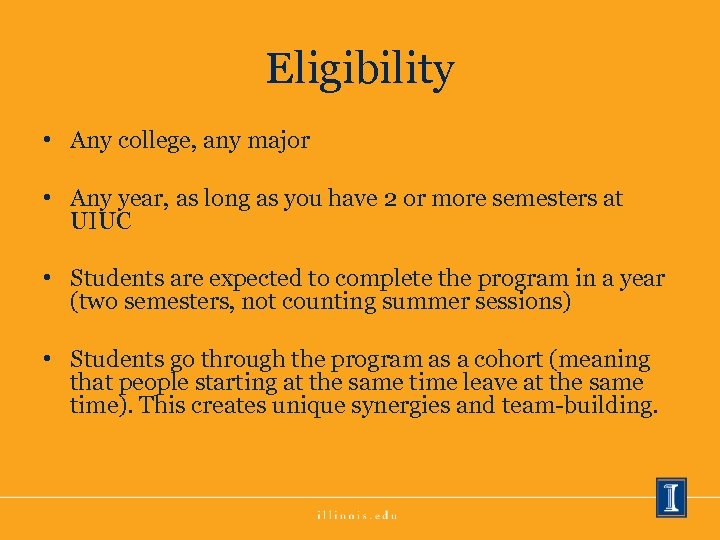 Eligibility

• Any college, any major

• Any year, as long as you have 2 or more semesters at UIUC

• Students are expected to complete the program in a year (two semesters, not counting summer sessions)

• Students go through the program as a cohort (meaning that people starting at the same time leave at the same time). This creates unique synergies and team-building.

illinois.edu

I